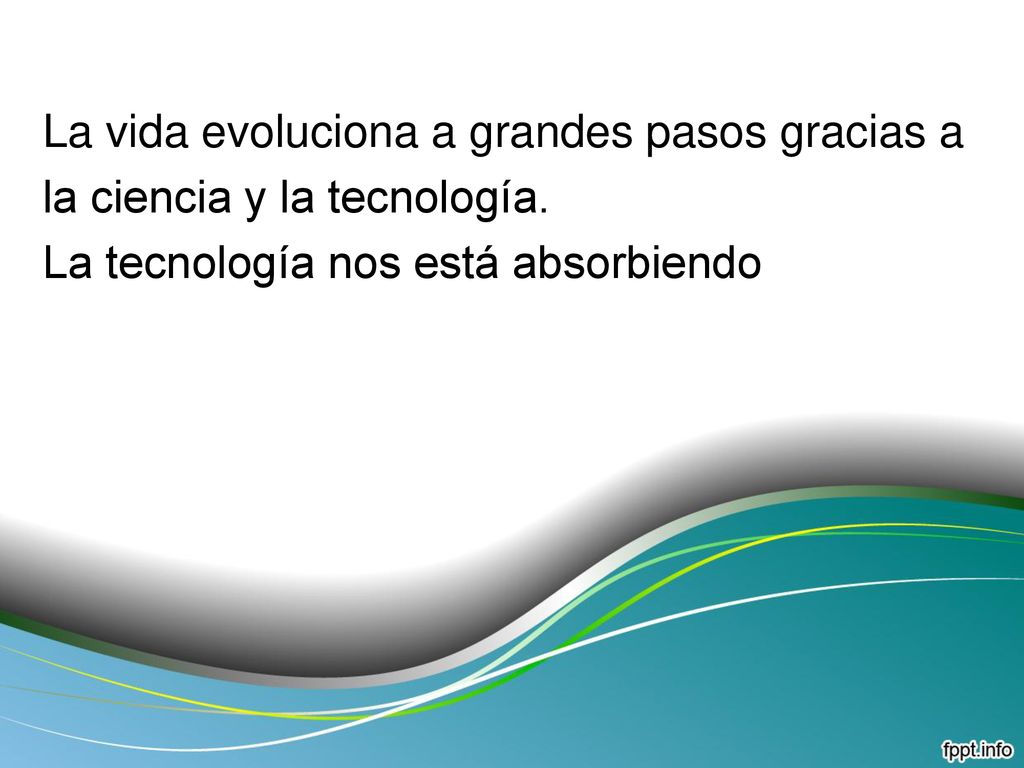 La vida evoluciona a grandes pasos gracias a la ciencia y la tecnología.
La tecnología nos está absorbiendo

fppt.info